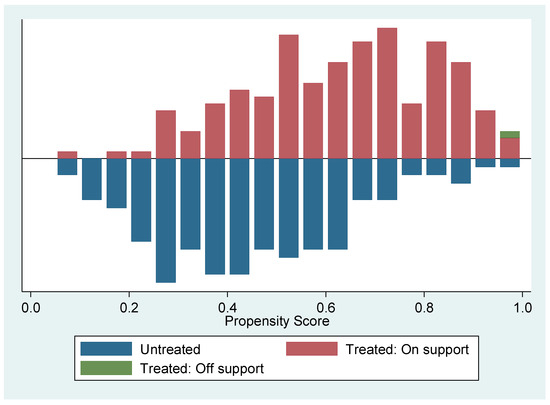 0.0
0.2
0.4
0.6
0.8
1.0
Propensity Score

Untreated
Treated: On support
Treated: Off support